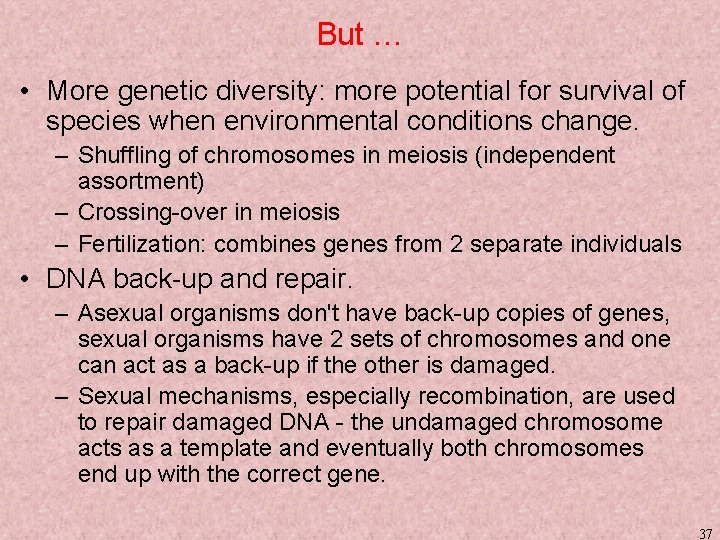 But …

• More genetic diversity: more potential for survival of species when environmental conditions change.
– Shuffling of chromosomes in meiosis (independent assortment)
– Crossing-over in meiosis
– Fertilization: combines genes from 2 separate individuals

• DNA back-up and repair.
– Asexual organisms don't have back-up copies of genes, sexual organisms have 2 sets of chromosomes and one can act as a back-up if the other is damaged.
– Sexual mechanisms, especially recombination, are used to repair damaged DNA - the undamaged chromosome acts as a template and eventually both chromosomes end up with the correct gene.

37